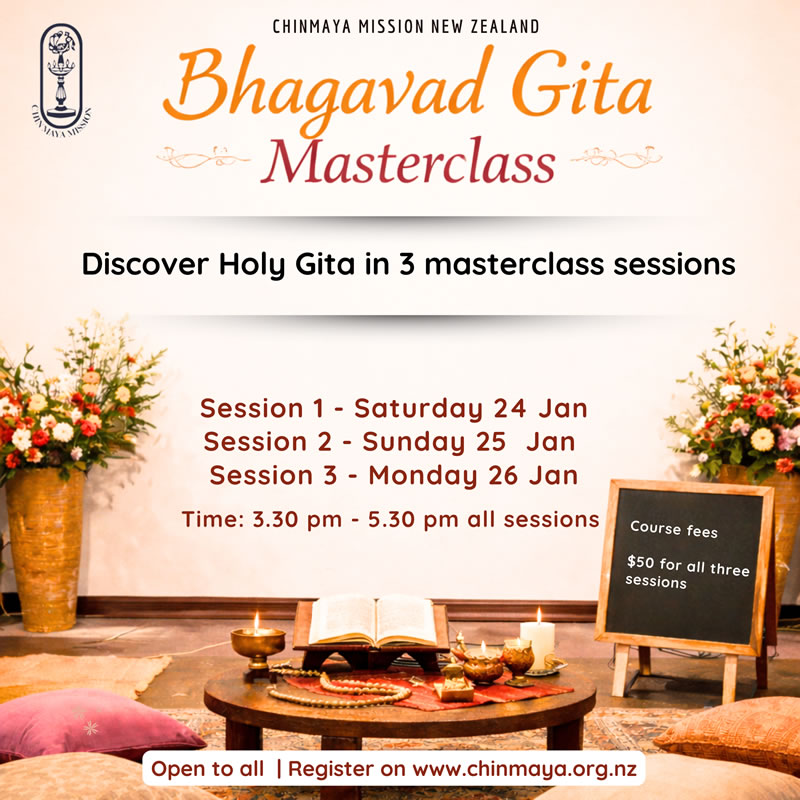 CHINMAYA MISSION

CHINMAYA MISSION NEW ZEALAND

Bhagavad Gita
Masterclass

Discover Holy Gita in 3 masterclass sessions

Session 1 - Saturday 24 Jan
Session 2 - Sunday 25 Jan
Session 3 - Monday 26 Jan

Time: 3.30 pm - 5.30 pm all sessions

Course fees

$50 for all three sessions

Open to all | Register on www.chinmaya.org.nz